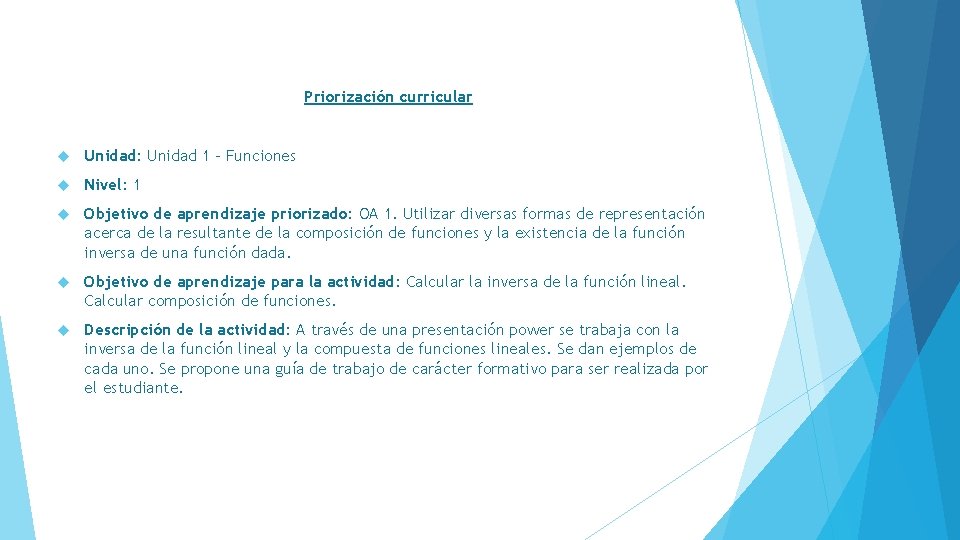 Priorización curricular

Unidad: Unidad 1 – Funciones

Nivel: 1

Objetivo de aprendizaje priorizado: OA 1. Utilizar diversas formas de representación acerca de la resultante de la composición de funciones y la existencia de la función inversa de una función dada.

Objetivo de aprendizaje para la actividad: Calcular la inversa de la función lineal. Calcular composición de funciones.

Descripción de la actividad: A través de una presentación power se trabaja con la inversa de la función lineal y la compuesta de funciones lineales. Se dan ejemplos de cada uno. Se propone una guía de trabajo de carácter formativo para ser realizada por el estudiante.